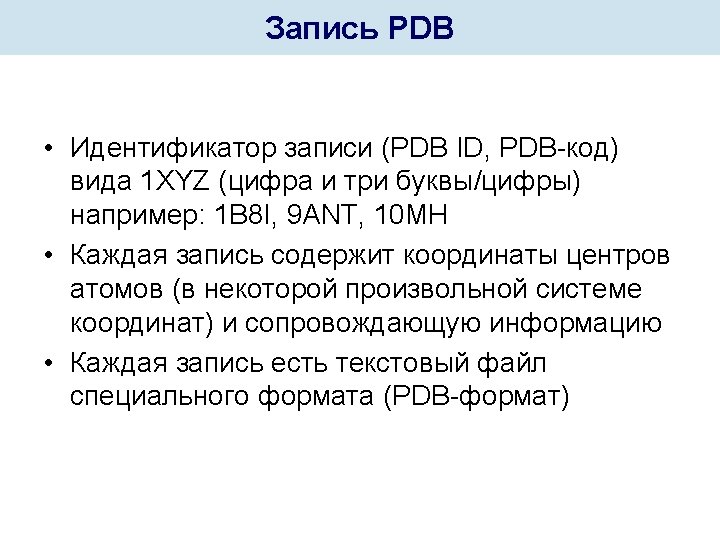 Запись PDB

• Идентификатор записи (PDB ID, PDB-код) вида 1XYZ (цифра и три буквы/цифры) например: 1B8I, 9ANT, 10MH
• Каждая запись содержит координаты центров атомов (в некоторой произвольной системе координат) и сопровождающую информацию
• Каждая запись есть текстовый файл специального формата (PDB-формат)